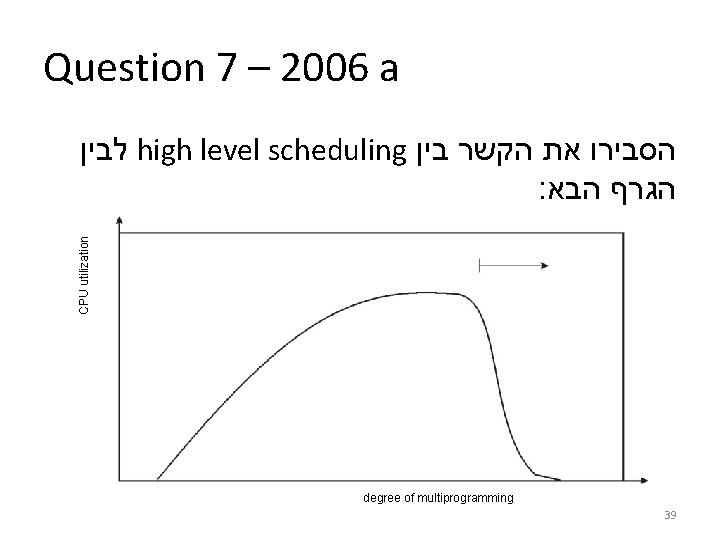 Question 7 – 2006 a

הסבירו את הקשר בין high level scheduling לבין הגרף הבא:

CPU utilization

degree of multiprogramming

39